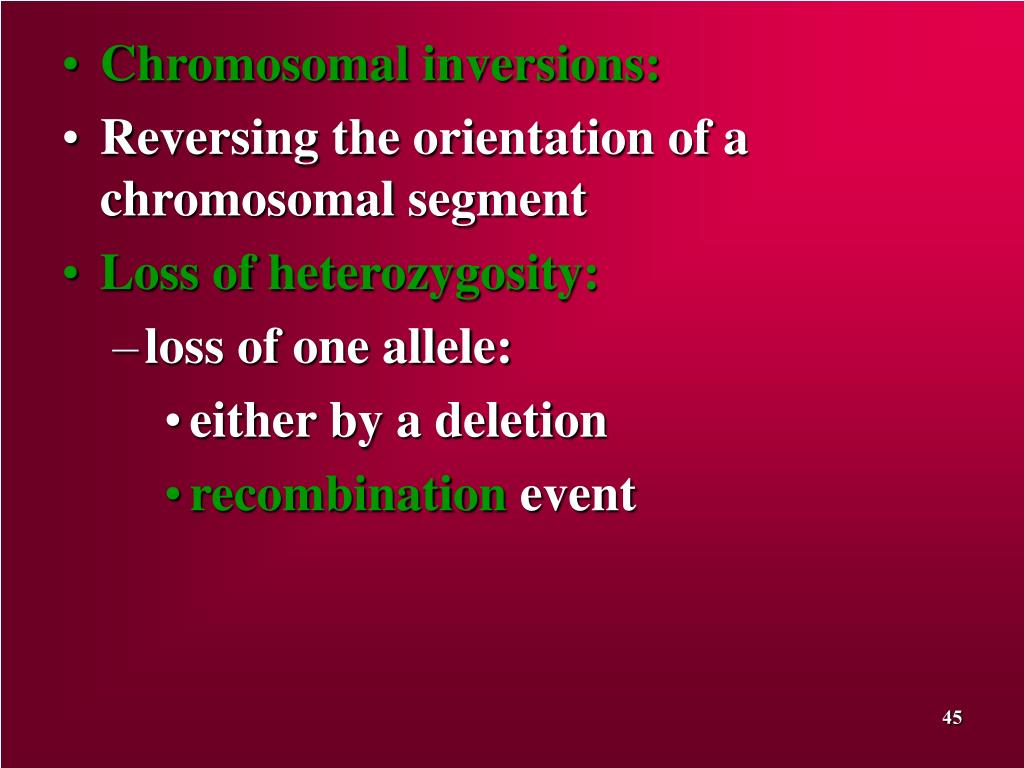 • Chromosomal inversions:
• Reversing the orientation of a chromosomal segment
• Loss of heterozygosity:
– loss of one allele:
• either by a deletion
• recombination event

45